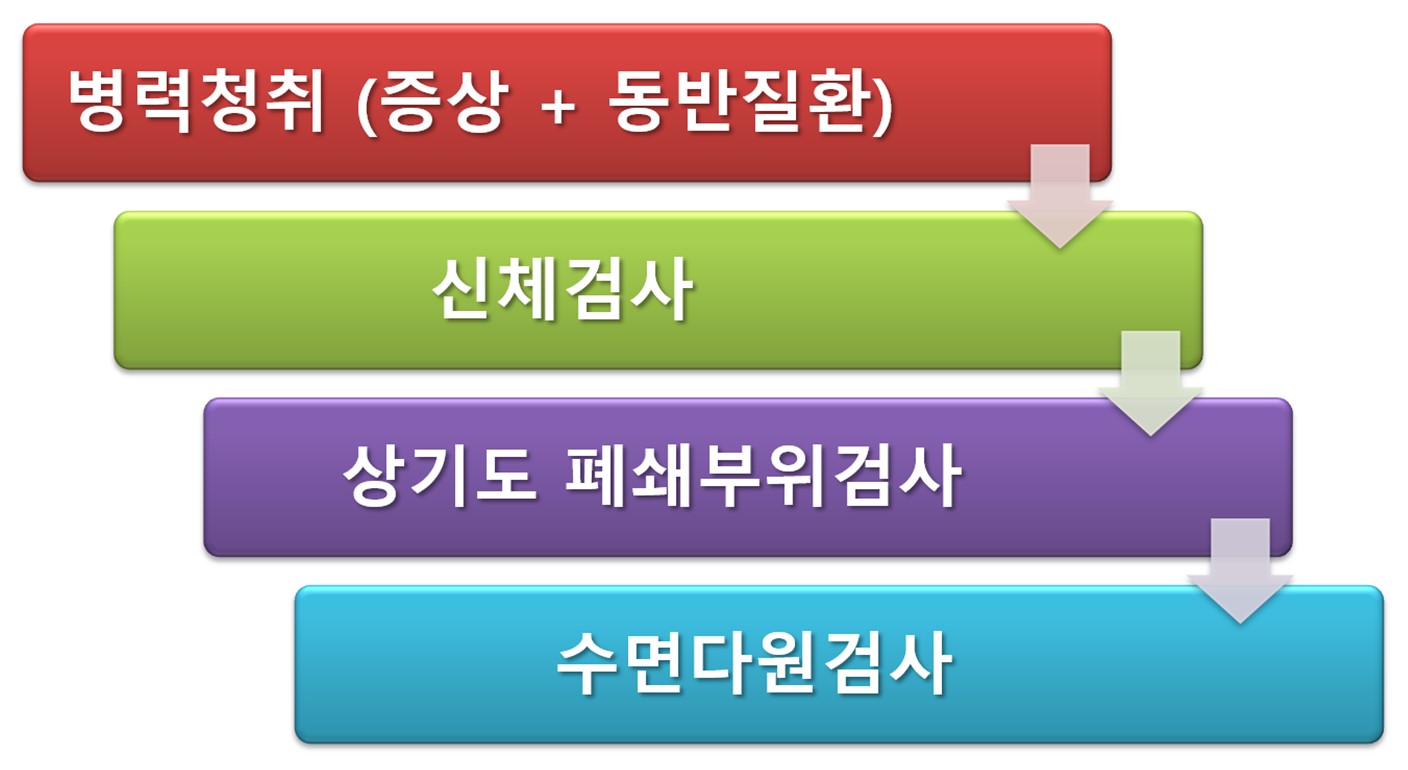 병력청취 (증상 + 동반질환)

신체검사

상기도 폐쇄부위검사

수면다원검사